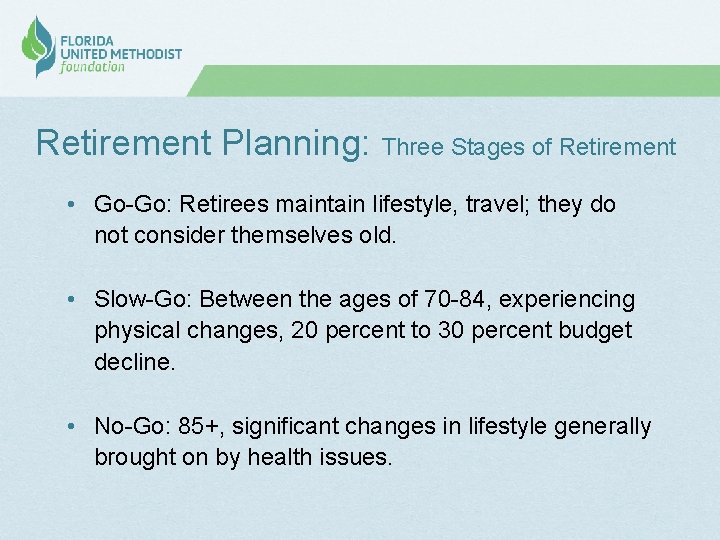 FLORIDA
UNITED METHODIST
foundation

Retirement Planning: Three Stages of Retirement

• Go-Go: Retirees maintain lifestyle, travel; they do not consider themselves old.

• Slow-Go: Between the ages of 70-84, experiencing physical changes, 20 percent to 30 percent budget decline.

• No-Go: 85+, significant changes in lifestyle generally brought on by health issues.